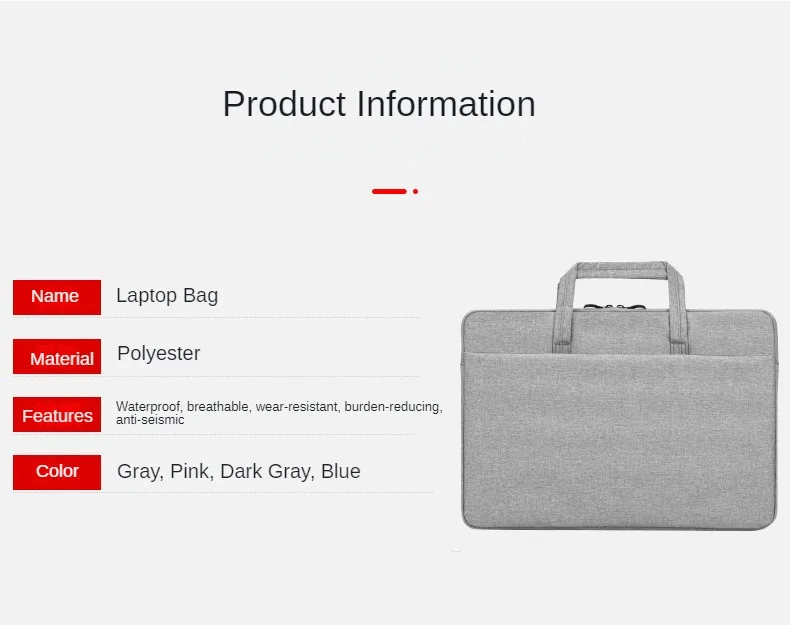 Product Information

| Name | Laptop Bag |
|---|---|
| Material | Polyester |
| Features | Waterproof, breathable, wear-resistant, burden-reducing, anti-seismic |
| Color | Gray, Pink, Dark Gray, Blue |